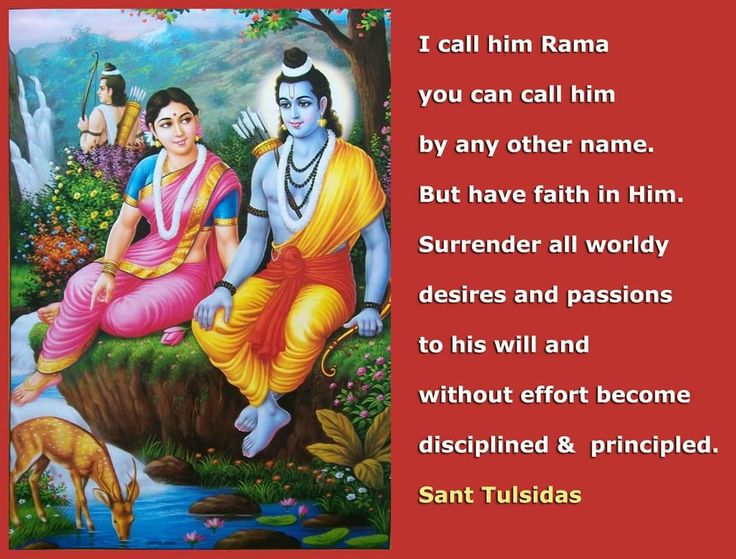 I call him Rama you can call him by any other name. But have faith in Him. Surrender all worldy desires and passions to his will and without effort become disciplined & principled.

Sant Tulsidas